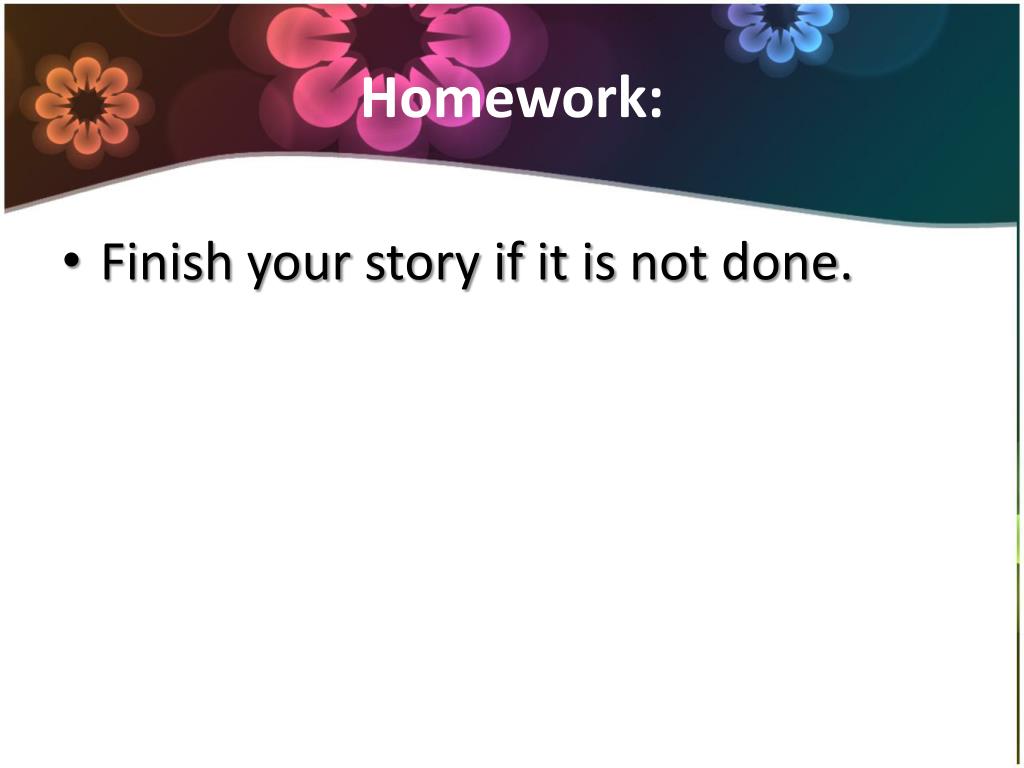 Homework:

• Finish your story if it is not done.